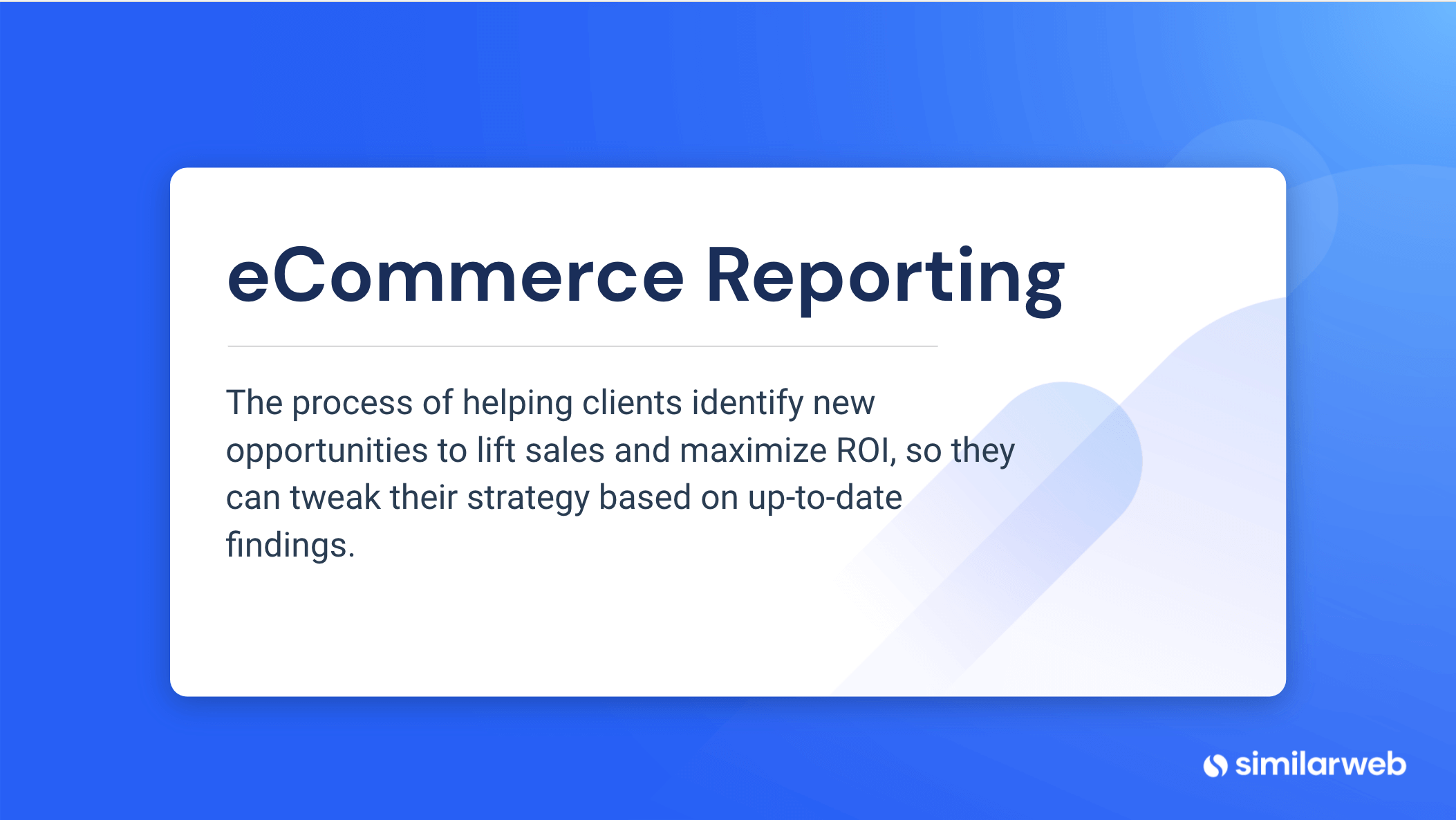 eCommerce Reporting

The process of helping clients identify new opportunities to lift sales and maximize ROI, so they can tweak their strategy based on up-to-date findings.

similarweb